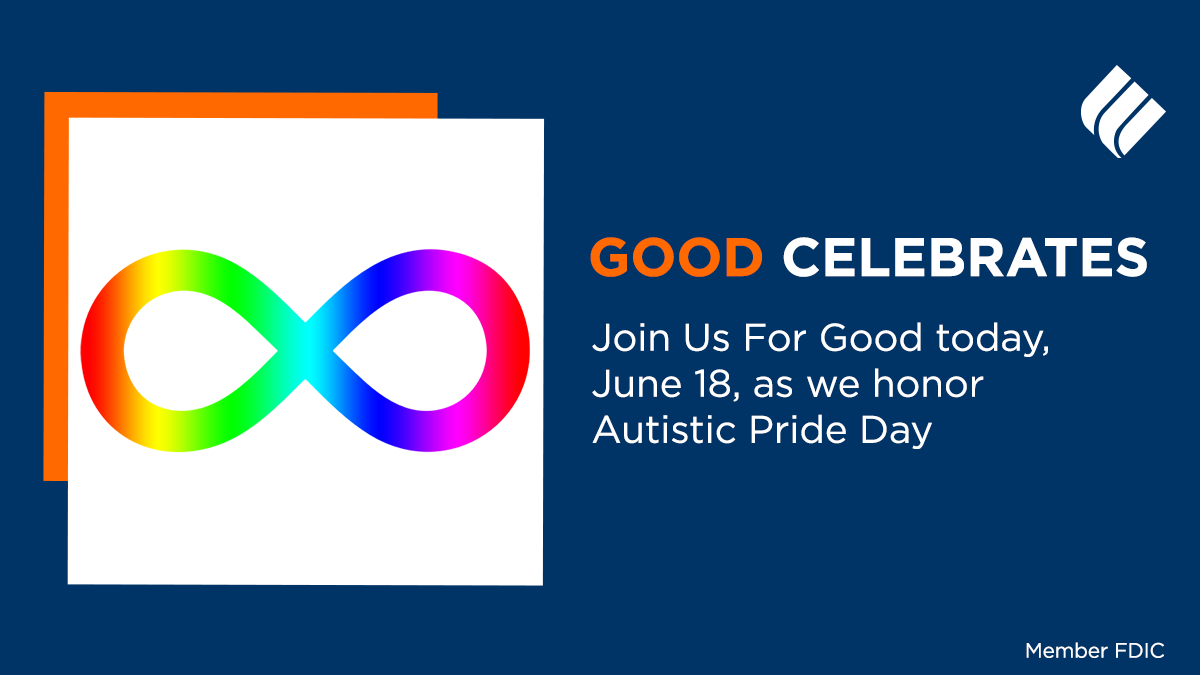 GOOD CELEBRATES

Join Us For Good today, June 18, as we honor Autistic Pride Day

Member FDIC